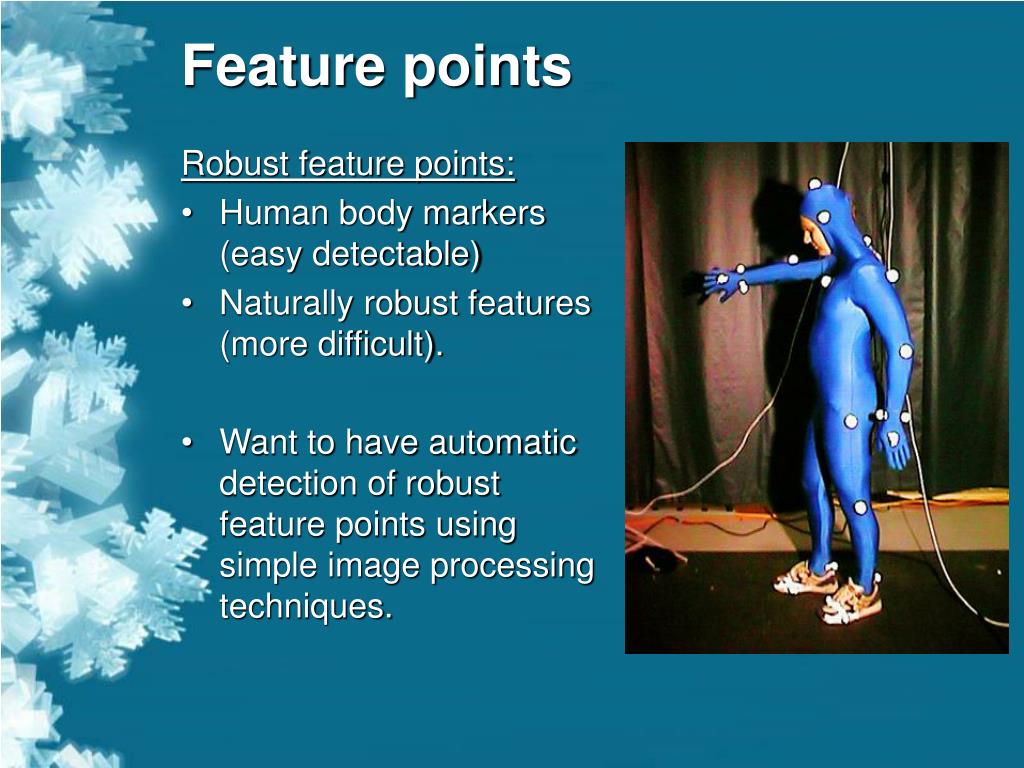 Feature points

Robust feature points:

• Human body markers (easy detectable)
• Naturally robust features (more difficult).

• Want to have automatic detection of robust feature points using simple image processing techniques.